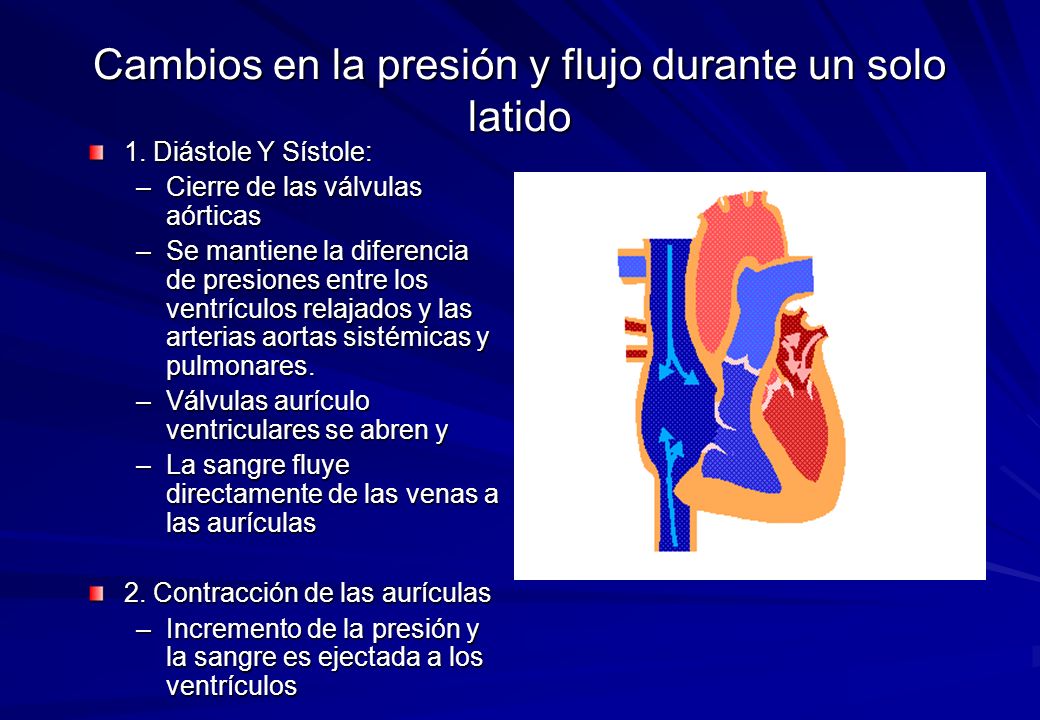 Cambios en la presión y flujo durante un solo latido

1. Diástole Y Sístole:

– Cierre de las válvulas aórticas
– Se mantiene la diferencia de presiones entre los ventrículos relajados y las arterias aortas sistémicas y pulmonares.
– Válvulas aurículo ventriculares se abren y
– La sangre fluye directamente de las venas a las aurículas

2. Contracción de las aurículas

– Incremento de la presión y la sangre es ejectada a los ventrículos